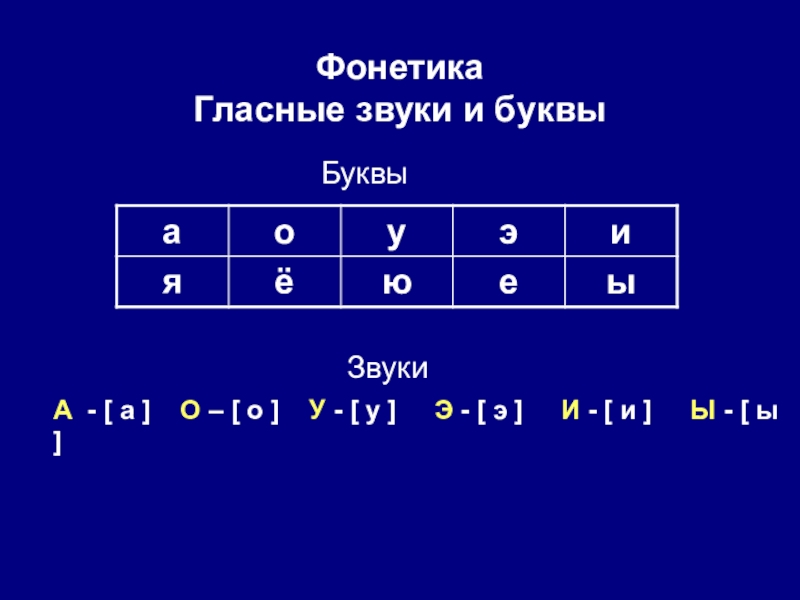 Фонетика
Гласные звуки и буквы

Буквы

| а | о | у | э | и |
|---|---|---|---|---|
| я | ё | ю | е | ы |

Звуки

А - [ а ] О – [ о ] У - [ у ] Э - [ э ] И - [ и ] Ы - [ ы ]